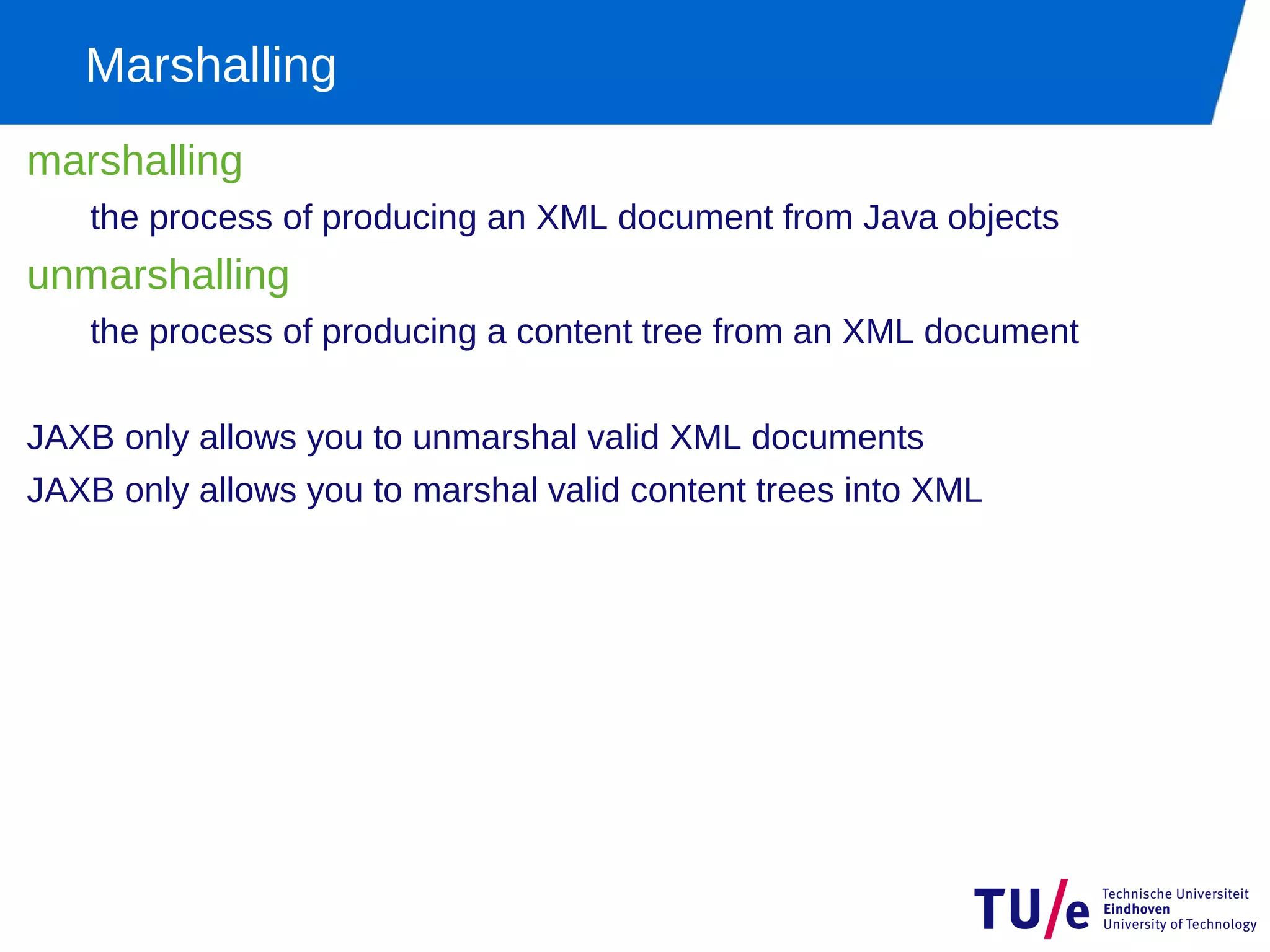 Marshalling

marshalling

the process of producing an XML document from Java objects

unmarshalling

the process of producing a content tree from an XML document

JAXB only allows you to unmarshal valid XML documents

JAXB only allows you to marshal valid content trees into XML

TU/e Technische Universiteit Eindhoven University of Technology